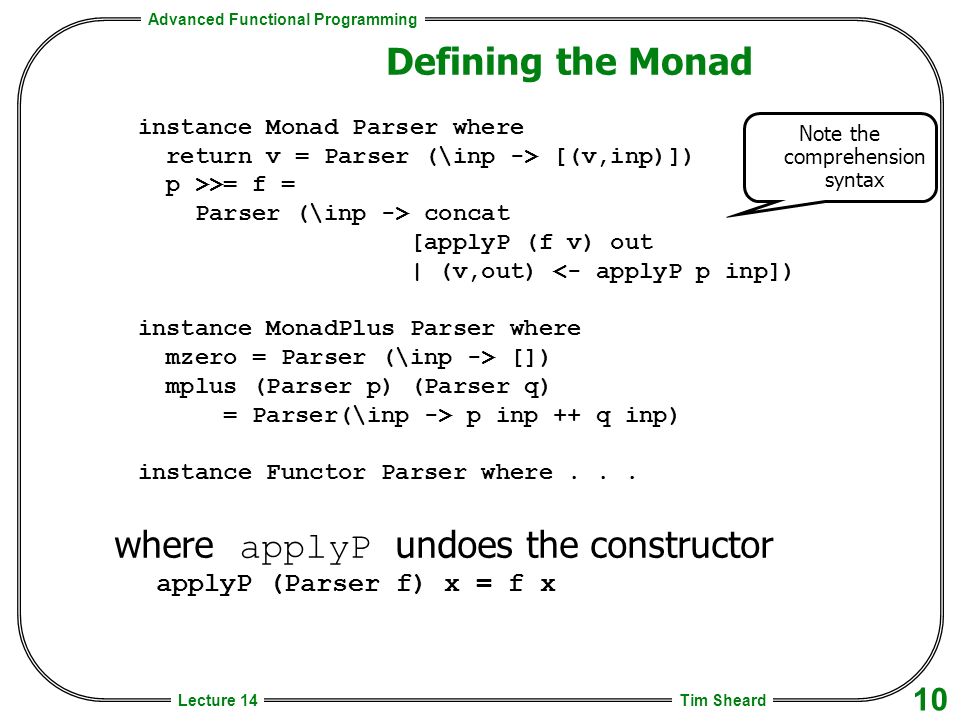 Advanced Functional Programming

Defining the Monad

instance Monad Parser where
  return v = Parser (\inp -> [(v,inp)])
  p >>= f =
    Parser (\inp -> concat
                    [applyP (f v) out
                    | (v,out) <- applyP p inp])

Note the comprehension syntax

instance MonadPlus Parser where
  mzero = Parser (\inp -> [])
  mplus (Parser p) (Parser q)
      = Parser(\inp -> p inp ++ q inp)

instance Functor Parser where . . .

where applyP undoes the constructor
  applyP (Parser f) x = f x

Lecture 14

Tim Sheard

10